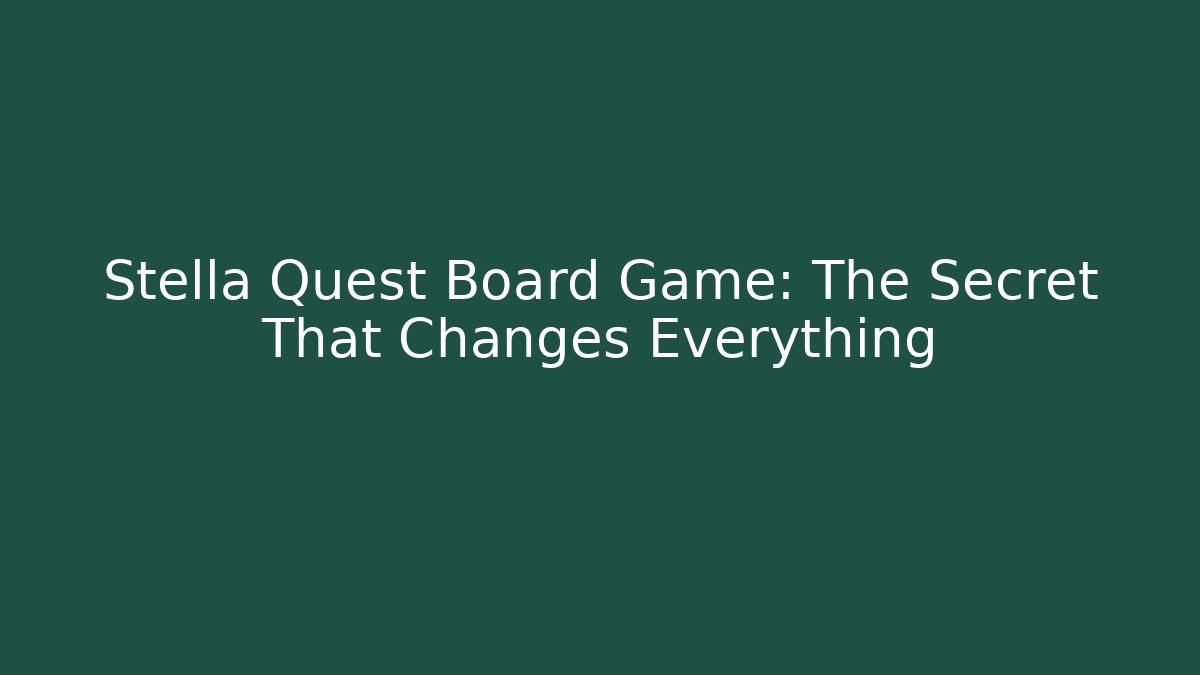 Stella Quest Board Game: The Secret That Changes Everything